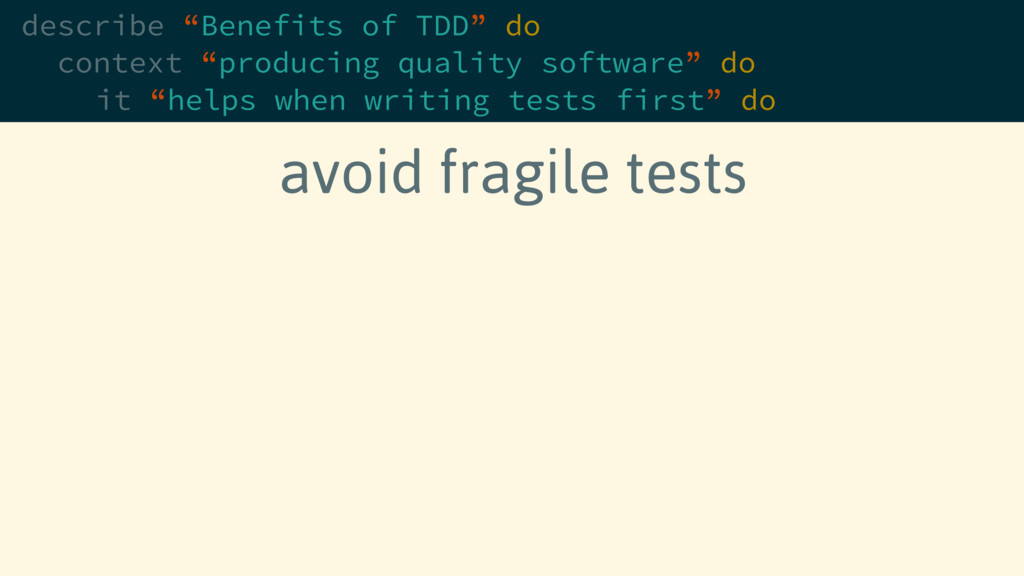 describe “Benefits of TDD” do
  context “producing quality software” do
    it “helps when writing tests first” do

avoid fragile tests